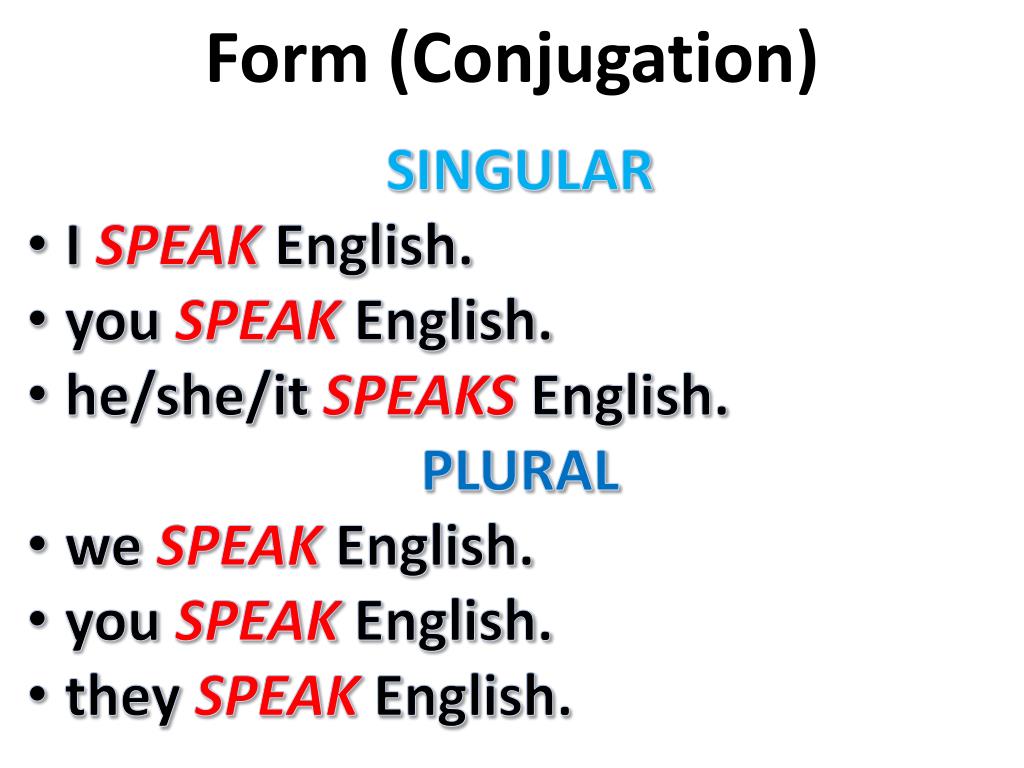 Form (Conjugation)

SINGULAR

• I SPEAK English.
• you SPEAK English.
• he/she/it SPEAKS English.

PLURAL

• we SPEAK English.
• you SPEAK English.
• they SPEAK English.